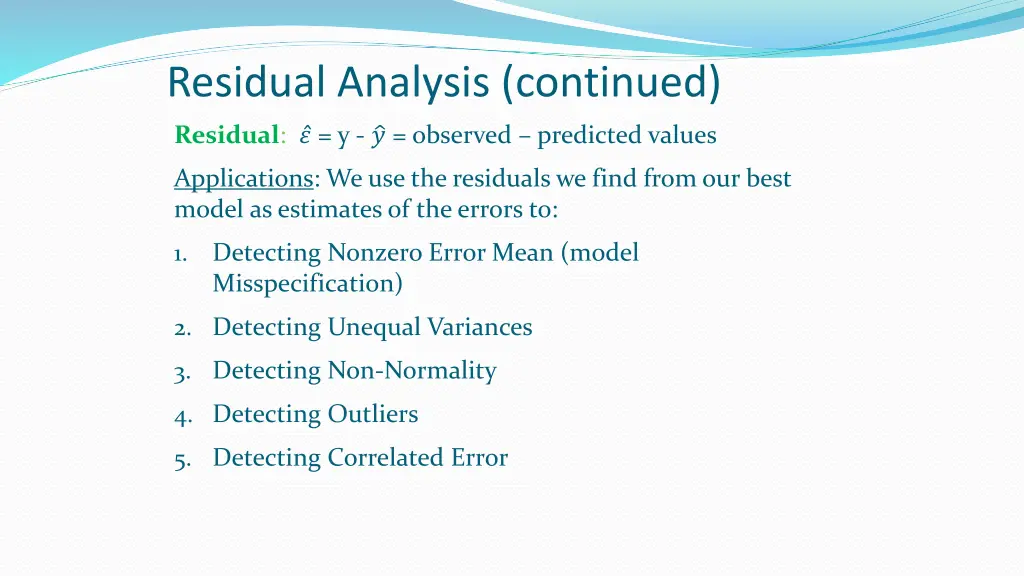 Residual Analysis (continued)

Residual: $\hat{\varepsilon}$ = y - $\hat{y}$ = observed – predicted values

Applications: We use the residuals we find from our best model as estimates of the errors to:

1. Detecting Nonzero Error Mean (model Misspecification)
2. Detecting Unequal Variances
3. Detecting Non-Normality
4. Detecting Outliers
5. Detecting Correlated Error